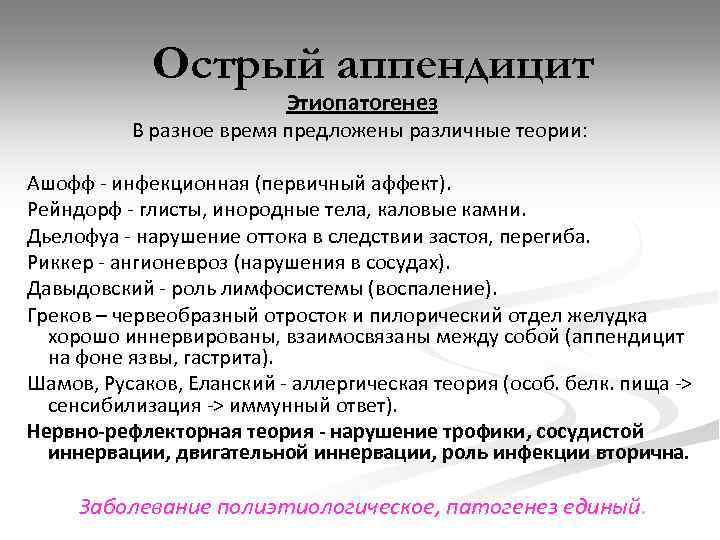 Острый аппендицит

Этиопатогенез

В разное время предложены различные теории:

Ашофф - инфекционная (первичный аффект).

Рейндорф - глисты, инородные тела, каловые камни.

Дьелофуа - нарушение оттока в следствии застоя, перегиба.

Риккер - ангионевроз (нарушения в сосудах).

Давыдовский - роль лимфосистемы (воспаление).

Греков – червеобразный отросток и пилорический отдел желудка хорошо иннервированы, взаимосвязаны между собой (аппендицит на фоне язвы, гастрита).

Шамов, Русаков, Еланский - аллергическая теория (особ. белк. пища -> сенсибилизация -> иммунный ответ).

Нервно-рефлекторная теория - нарушение трофики, сосудистой иннервации, двигательной иннервации, роль инфекции вторична.

Заболевание полиэтиологическое, патогенез единый.